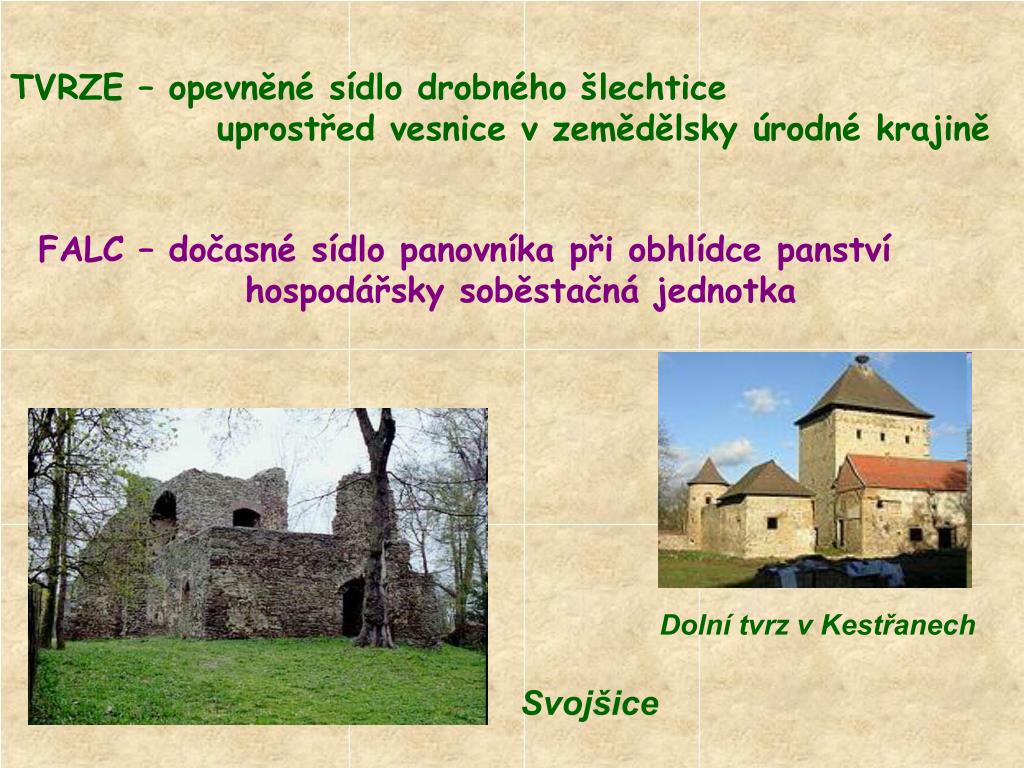 TVRZE – opevněné sídlo drobného šlechtice
uprostřed vesnice v zemědělsky úrodné krajině

FALC – dočasné sídlo panovníka při obhlídce panství
hospodářsky soběstačná jednotka

Dolní tvrz v Kestřanech

Svojšice